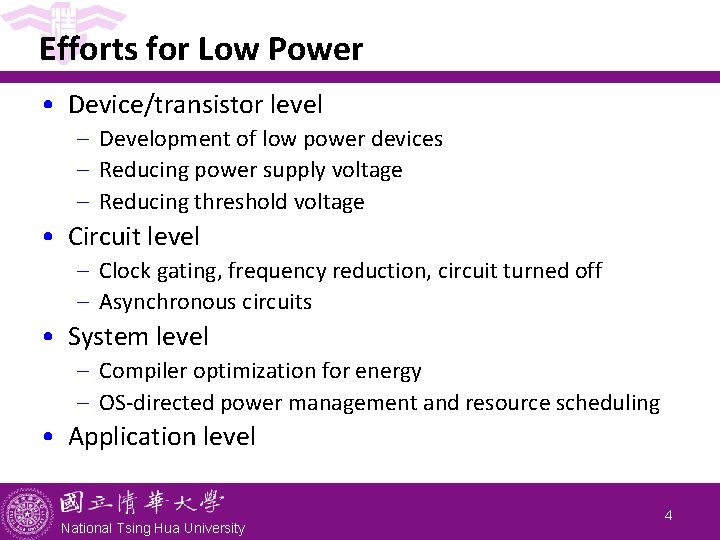 Efforts for Low Power

• Device/transistor level
– Development of low power devices
– Reducing power supply voltage
– Reducing threshold voltage
• Circuit level
– Clock gating, frequency reduction, circuit turned off
– Asynchronous circuits
• System level
– Compiler optimization for energy
– OS-directed power management and resource scheduling
• Application level

國立清華大學
National Tsing Hua University

4